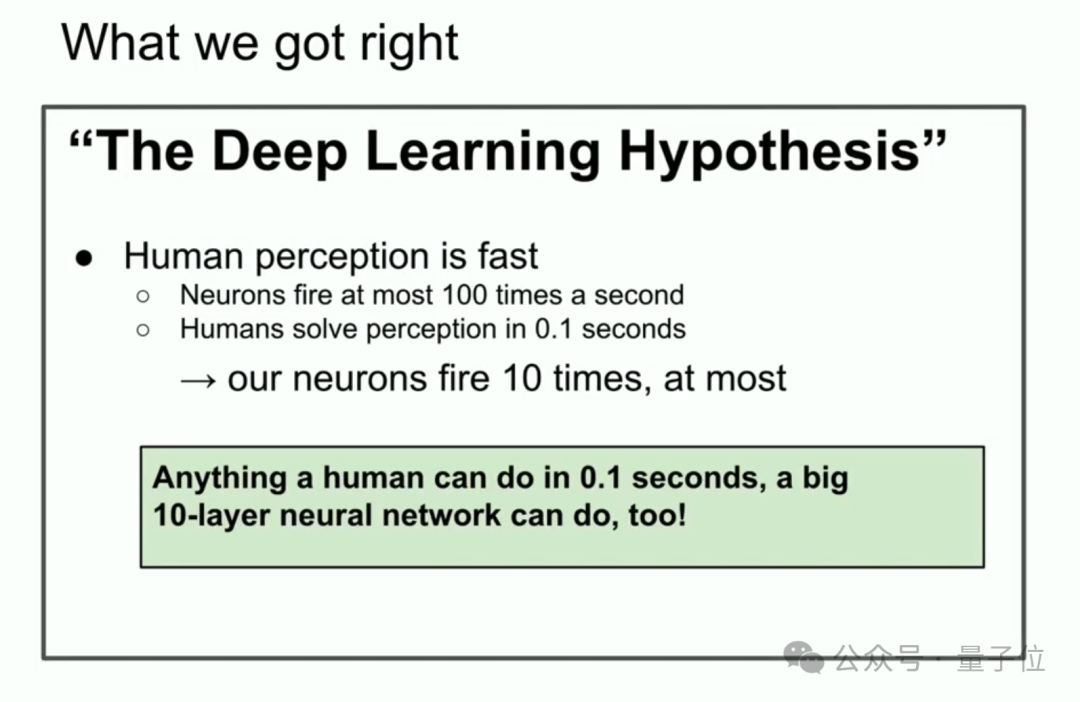 What we got right

“The Deep Learning Hypothesis”

● Human perception is fast
  ○ Neurons fire at most 100 times a second
  ○ Humans solve perception in 0.1 seconds

→ our neurons fire 10 times, at most

Anything a human can do in 0.1 seconds, a big 10-layer neural network can do, too!

公众号 · 量子位